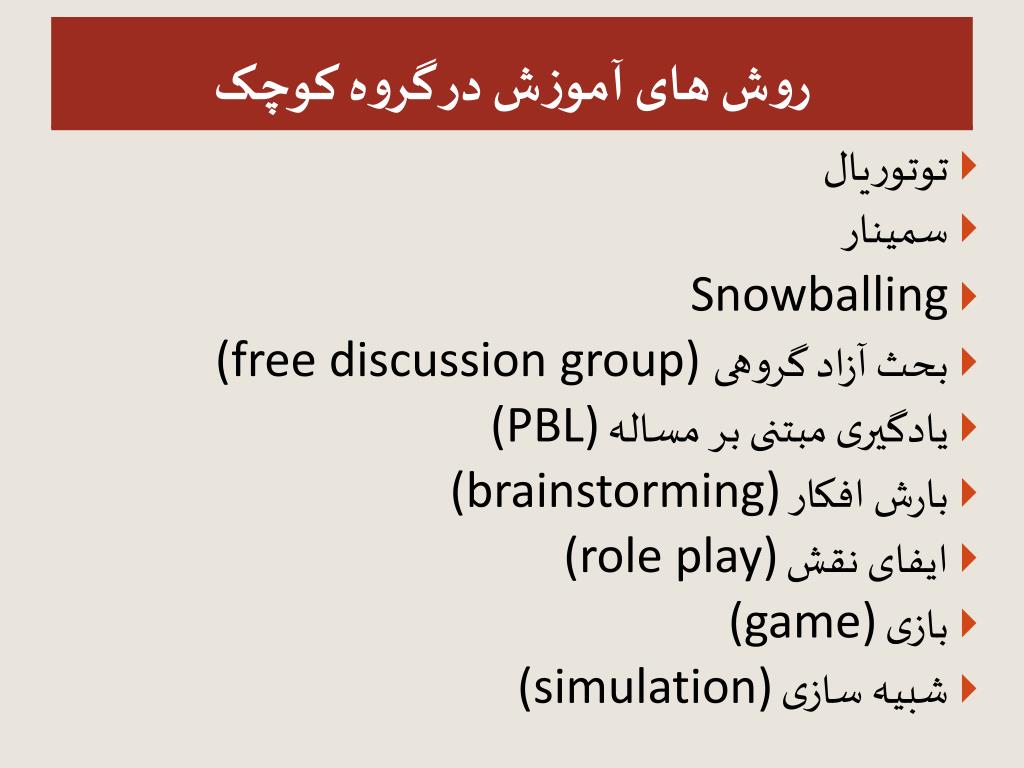 روش های آموزش درگروه کوچک

توتوریال
سمینار
Snowballing
بحث آزاد گروهی (free discussion group)
یادگیری مبتنی بر مساله (PBL)
بارش افکار (brainstorming)
ایفای نقش (role play)
بازی (game)
شبیه سازی (simulation)